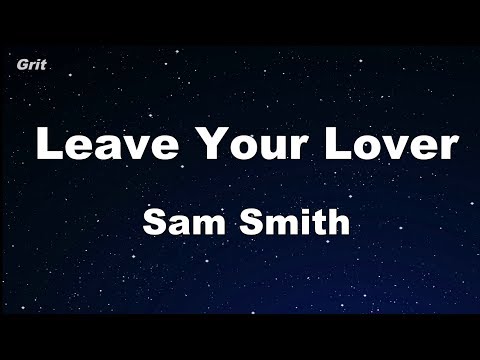 Grit

Leave Your Lover

Sam Smith